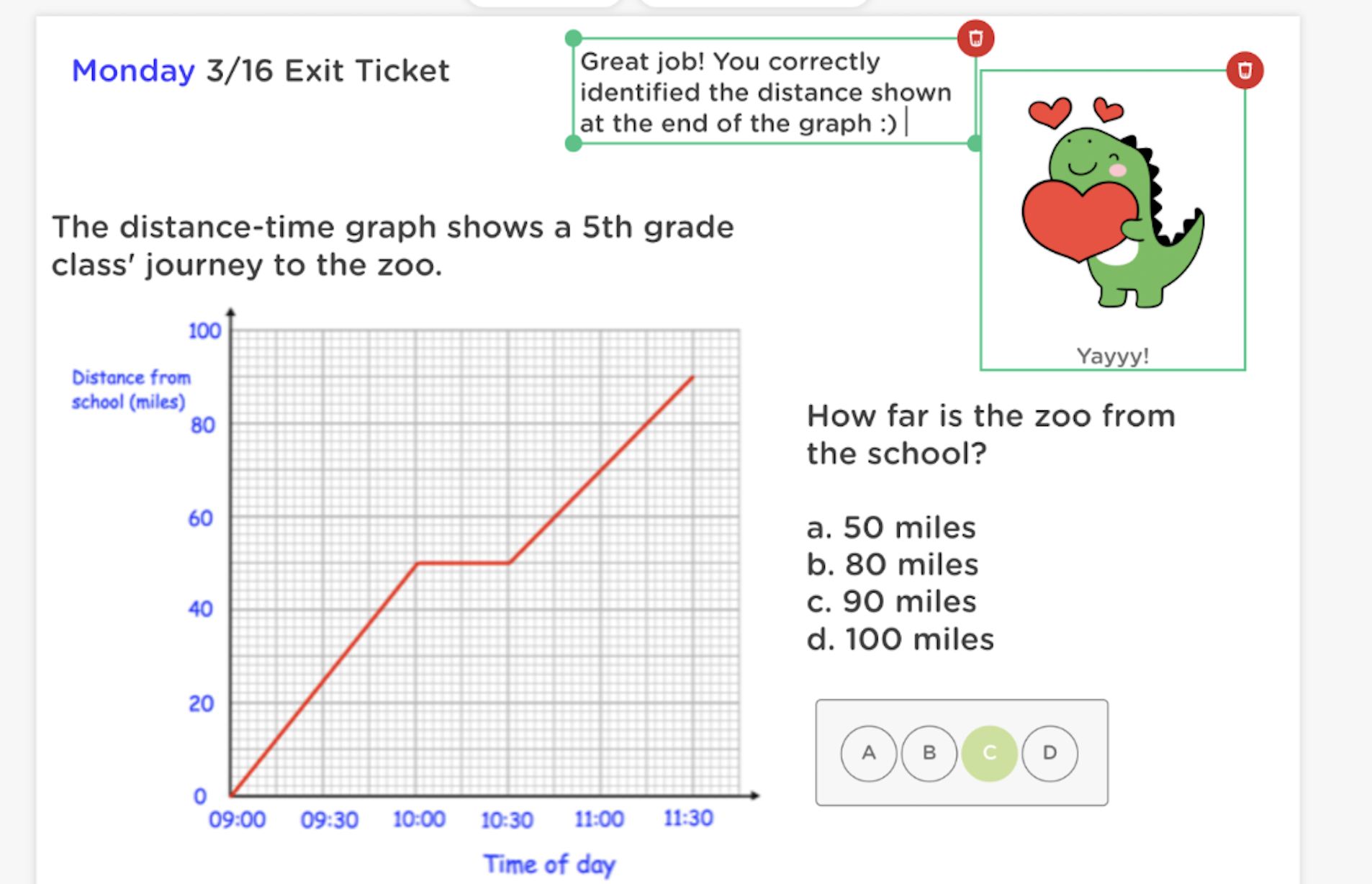 Monday 3/16 Exit Ticket

Great job! You correctly identified the distance shown at the end of the graph :)

Yayyy!

The distance-time graph shows a 5th grade class' journey to the zoo.

100
Distance from school (miles)
80
60
40
20
0
09:00
09:30
10:00
10:30
11:00
11:30
Time of day

How far is the zoo from the school?

a. 50 miles
b. 80 miles
c. 90 miles
d. 100 miles

A
B
C
D